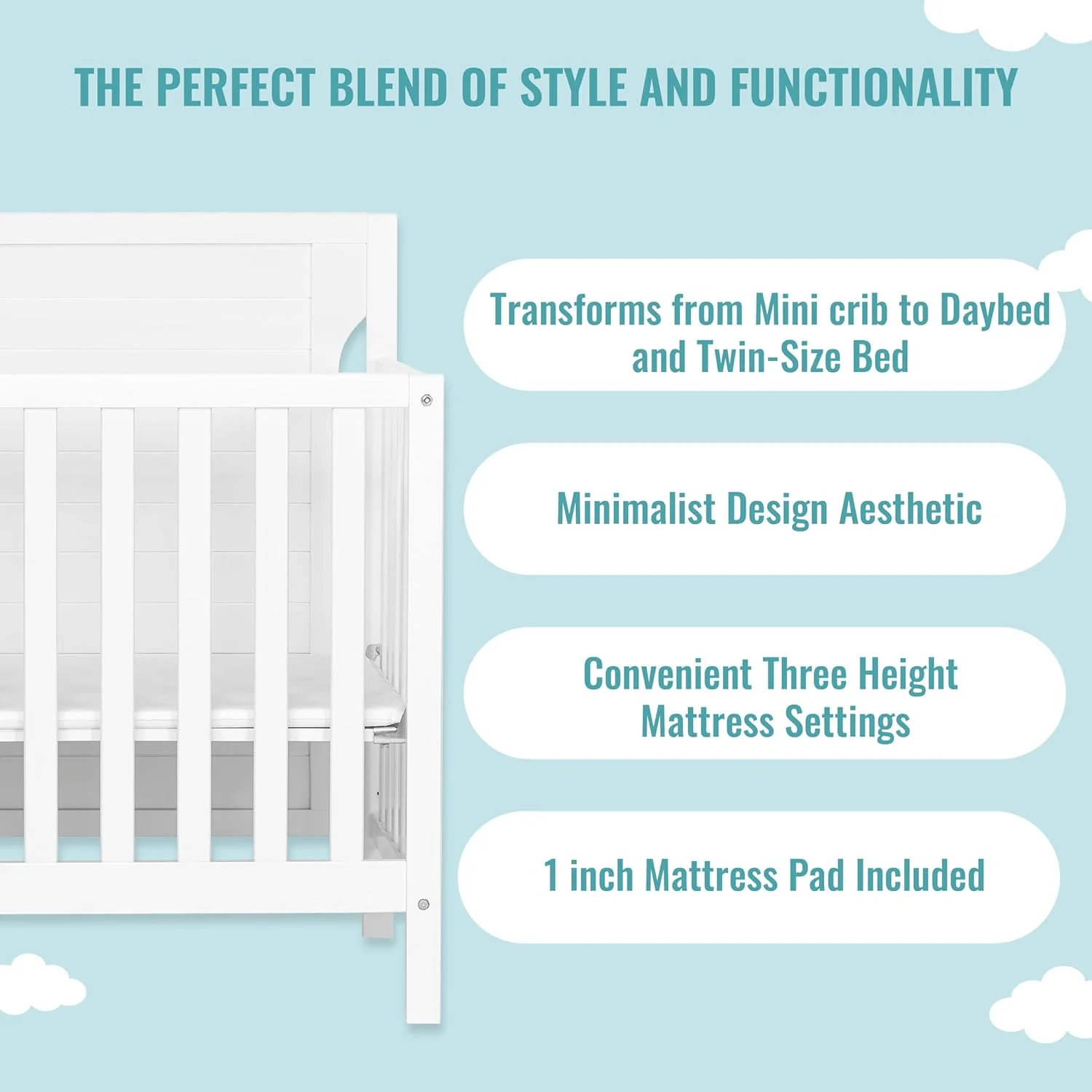 THE PERFECT BLEND OF STYLE AND FUNCTIONALITY

Transforms from Mini crib to Daybed and Twin-Size Bed

Minimalist Design Aesthetic

Convenient Three Height Mattress Settings

1 inch Mattress Pad Included